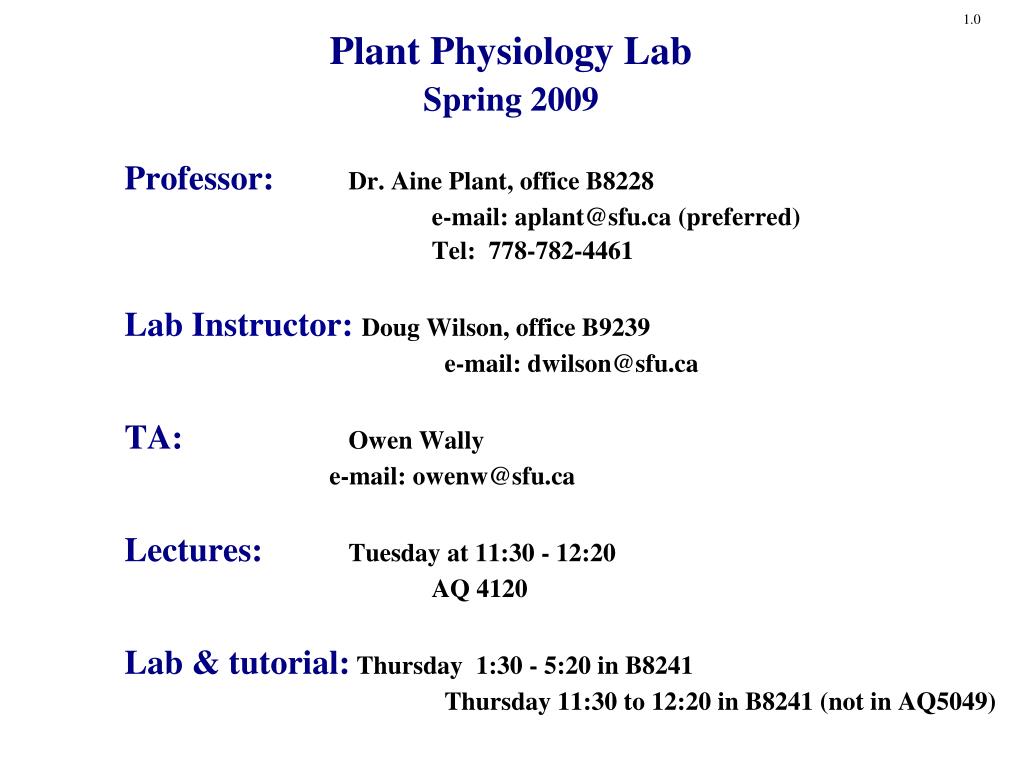 1.0

Plant Physiology Lab
Spring 2009

Professor: Dr. Aine Plant, office B8228
e-mail: aplant@sfu.ca (preferred)
Tel: 778-782-4461

Lab Instructor: Doug Wilson, office B9239
e-mail: dwilson@sfu.ca

TA: Owen Wally
e-mail: owenw@sfu.ca

Lectures: Tuesday at 11:30 - 12:20
AQ 4120

Lab & tutorial: Thursday 1:30 - 5:20 in B8241
Thursday 11:30 to 12:20 in B8241 (not in AQ5049)